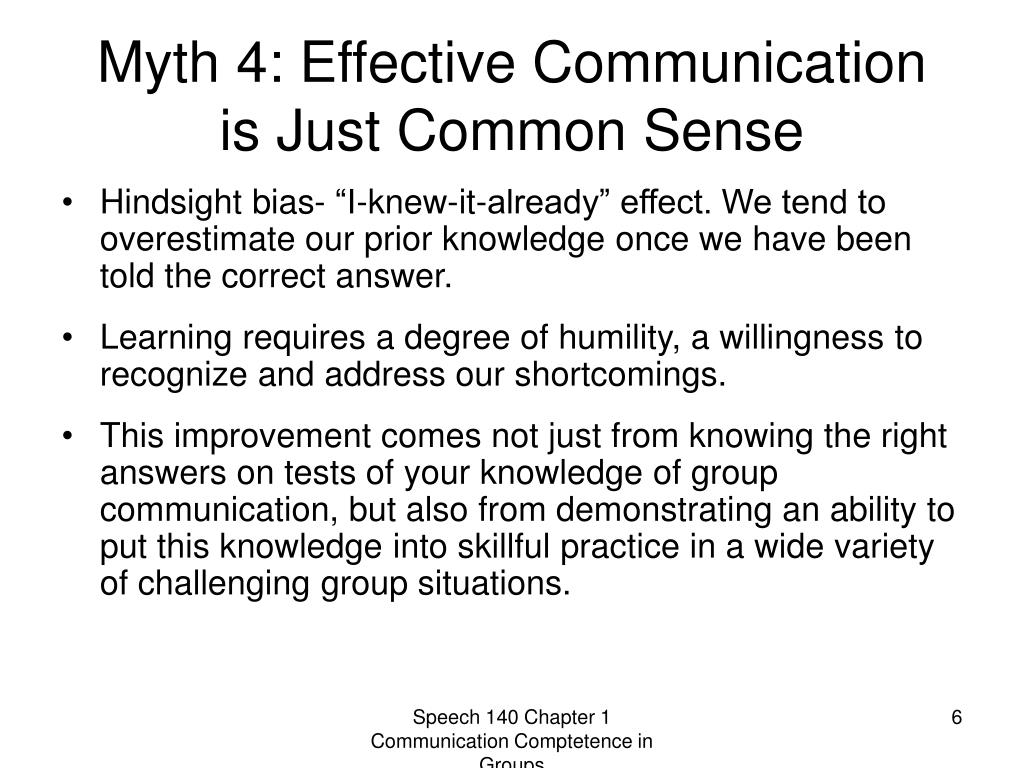 Myth 4: Effective Communication is Just Common Sense

• Hindsight bias- “I-knew-it-already” effect. We tend to overestimate our prior knowledge once we have been told the correct answer.

• Learning requires a degree of humility, a willingness to recognize and address our shortcomings.

• This improvement comes not just from knowing the right answers on tests of your knowledge of group communication, but also from demonstrating an ability to put this knowledge into skillful practice in a wide variety of challenging group situations.

Speech 140 Chapter 1 Communication Comptetence in Groups

6